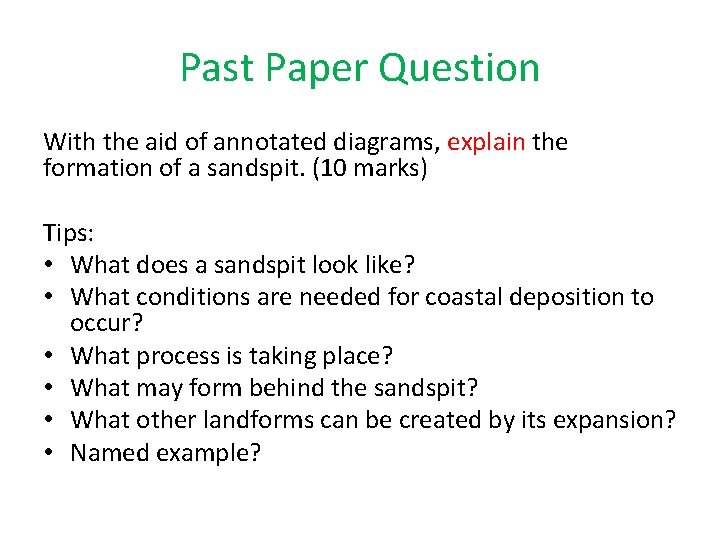 Past Paper Question

With the aid of annotated diagrams, explain the formation of a sandspit. (10 marks)

Tips:
• What does a sandspit look like?
• What conditions are needed for coastal deposition to occur?
• What process is taking place?
• What may form behind the sandspit?
• What other landforms can be created by its expansion?
• Named example?